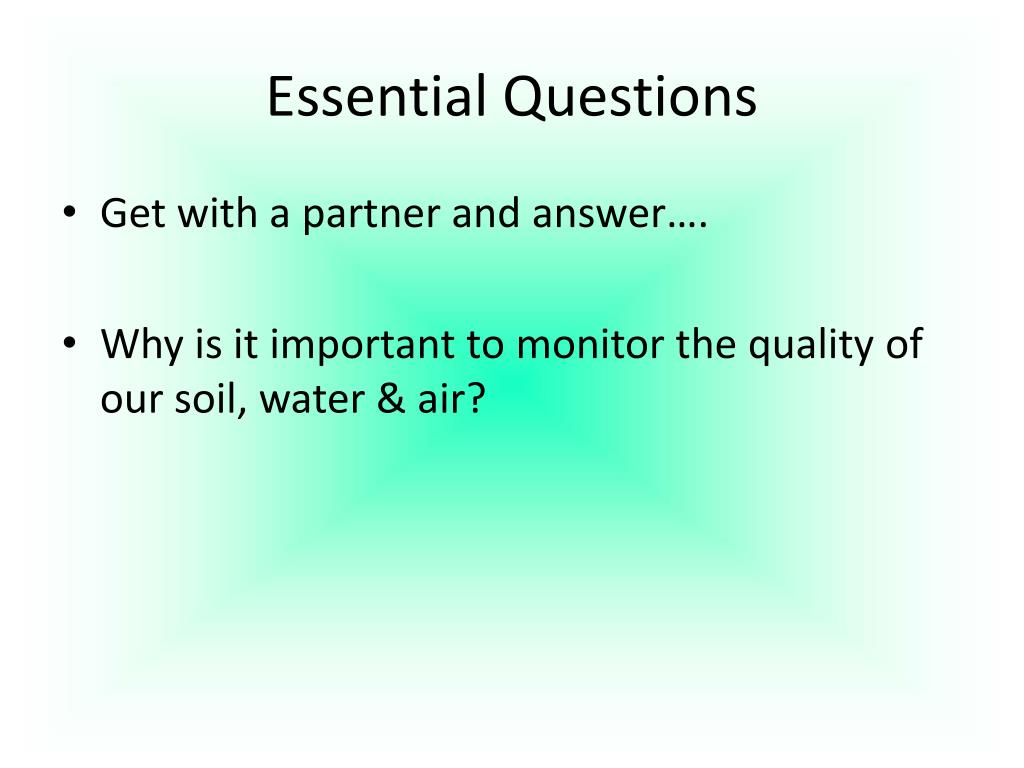 Essential Questions

• Get with a partner and answer….

• Why is it important to monitor the quality of our soil, water & air?